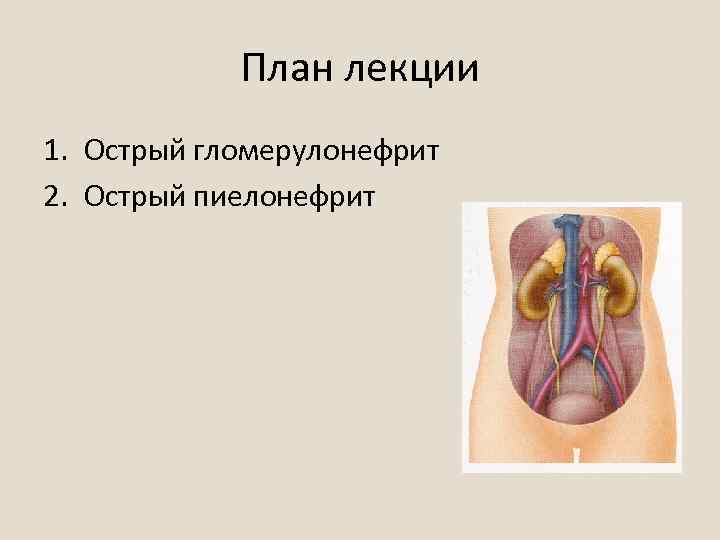 План лекции

1. Острый гломерулонефрит
2. Острый пиелонефрит